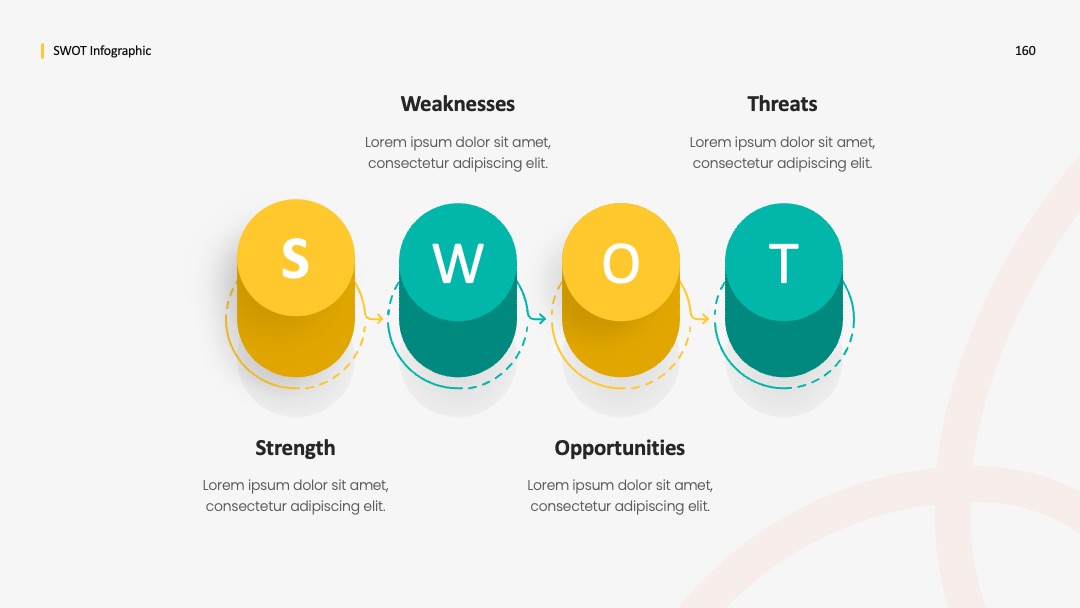 SWOT Infographic

160

Weaknesses

Lorem ipsum dolor sit amet, consectetur adipiscing elit.

Threats

Lorem ipsum dolor sit amet, consectetur adipiscing elit.

S

W

O

T

Strength

Lorem ipsum dolor sit amet, consectetur adipiscing elit.

Opportunities

Lorem ipsum dolor sit amet, consectetur adipiscing elit.